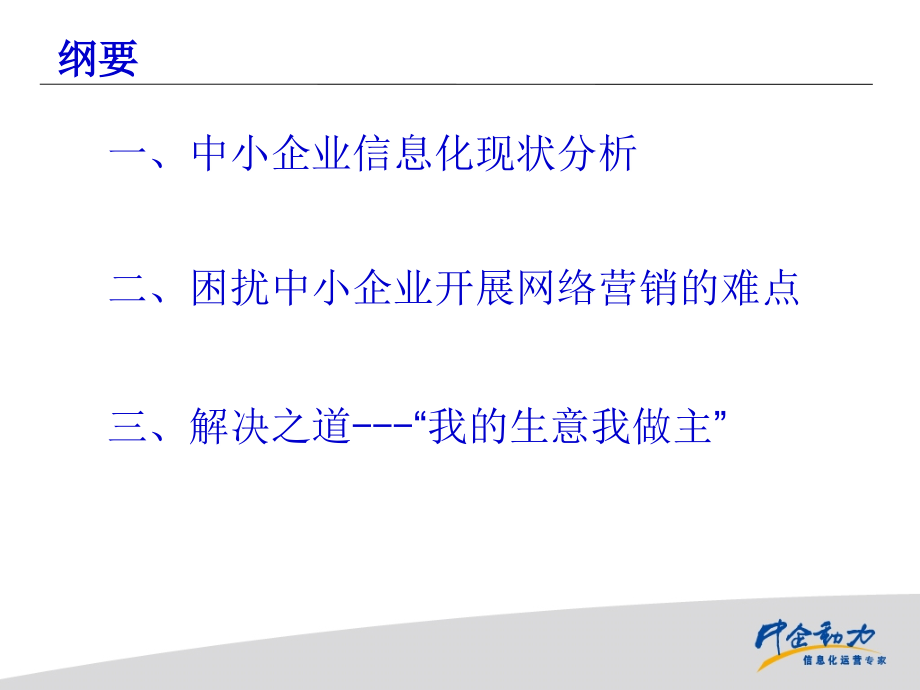 纲要

一、中小企业信息化现状分析

二、困扰中小企业开展网络营销的难点

三、解决之道---“我的生意我做主”

中企动力
信息化运营专家